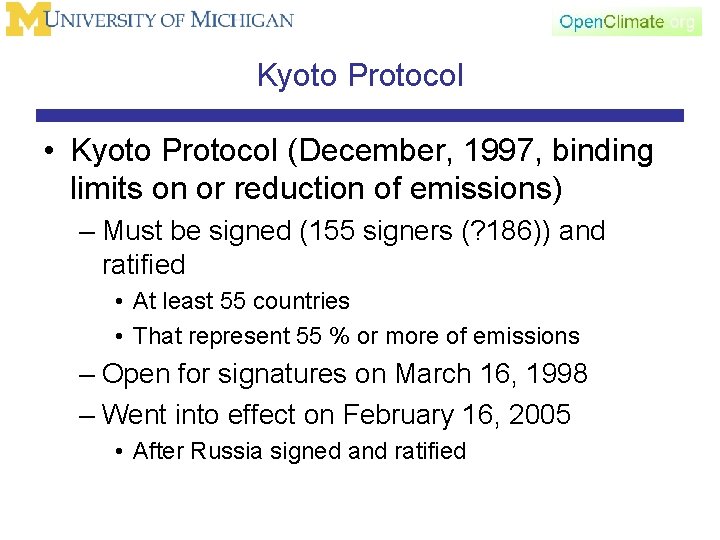 M UNIVERSITY OF MICHIGAN

OpenClimate.org

Kyoto Protocol

• Kyoto Protocol (December, 1997, binding limits on or reduction of emissions)
– Must be signed (155 signers (?186)) and ratified
• At least 55 countries
• That represent 55 % or more of emissions
– Open for signatures on March 16, 1998
– Went into effect on February 16, 2005
• After Russia signed and ratified